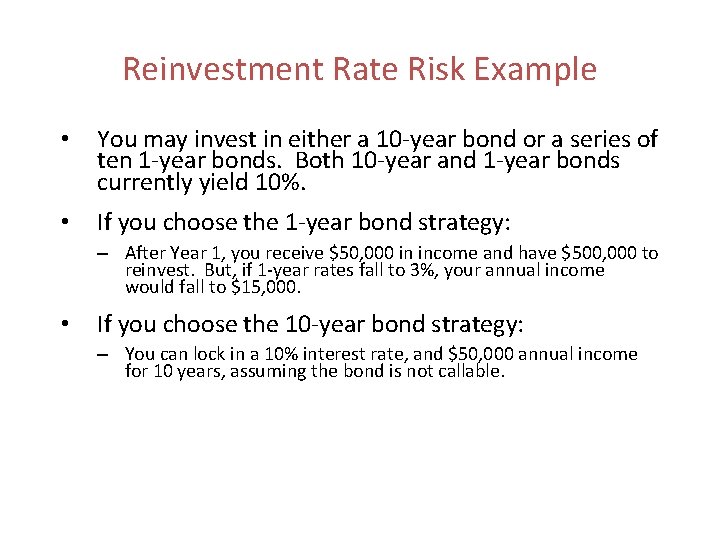 Reinvestment Rate Risk Example

• You may invest in either a 10-year bond or a series of ten 1-year bonds. Both 10-year and 1-year bonds currently yield 10%.

• If you choose the 1-year bond strategy:
– After Year 1, you receive \$50,000 in income and have \$500,000 to reinvest. But, if 1-year rates fall to 3%, your annual income would fall to \$15,000.

• If you choose the 10-year bond strategy:
– You can lock in a 10% interest rate, and \$50,000 annual income for 10 years, assuming the bond is not callable.